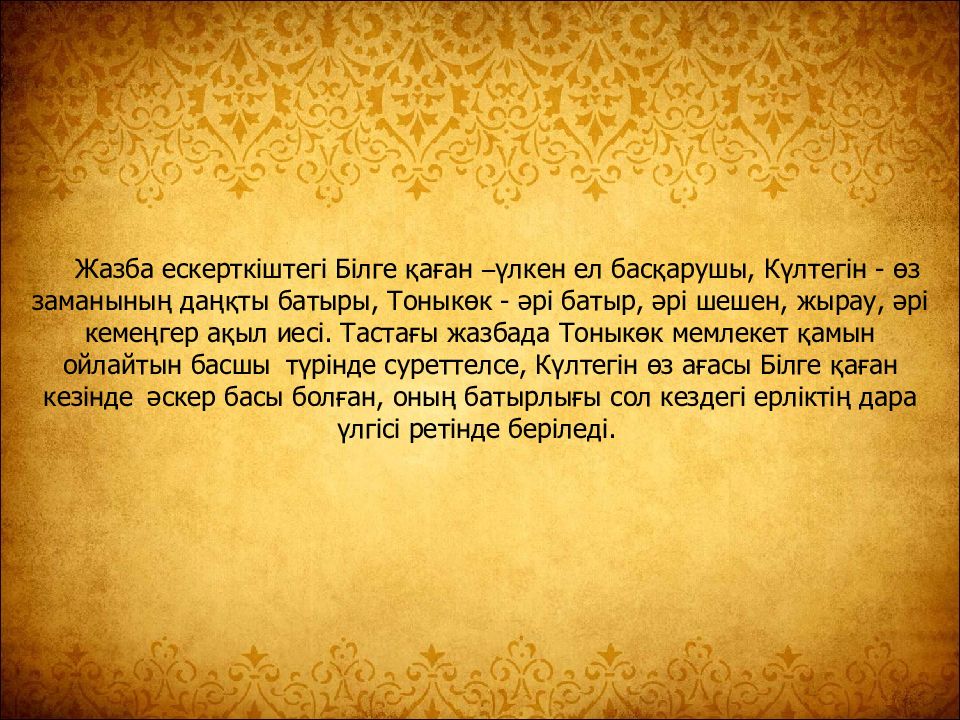 Жазба ескерткіштегі Білге қаған –үлкен ел басқарушы, Күлтегін - өз заманының даңқты батыры, Тоныкөк - әрі батыр, әрі шешен, жырау, әрі кемеңгер ақыл иесі. Тастағы жазбада Тоныкөк мемлекет қамын ойлайтын басшы түрінде суреттелсе, Күлтегін өз ағасы Білге қаған кезінде әскер басы болған, оның батырлығы сол кездегі ерліктің дара үлгісі ретінде беріледі.